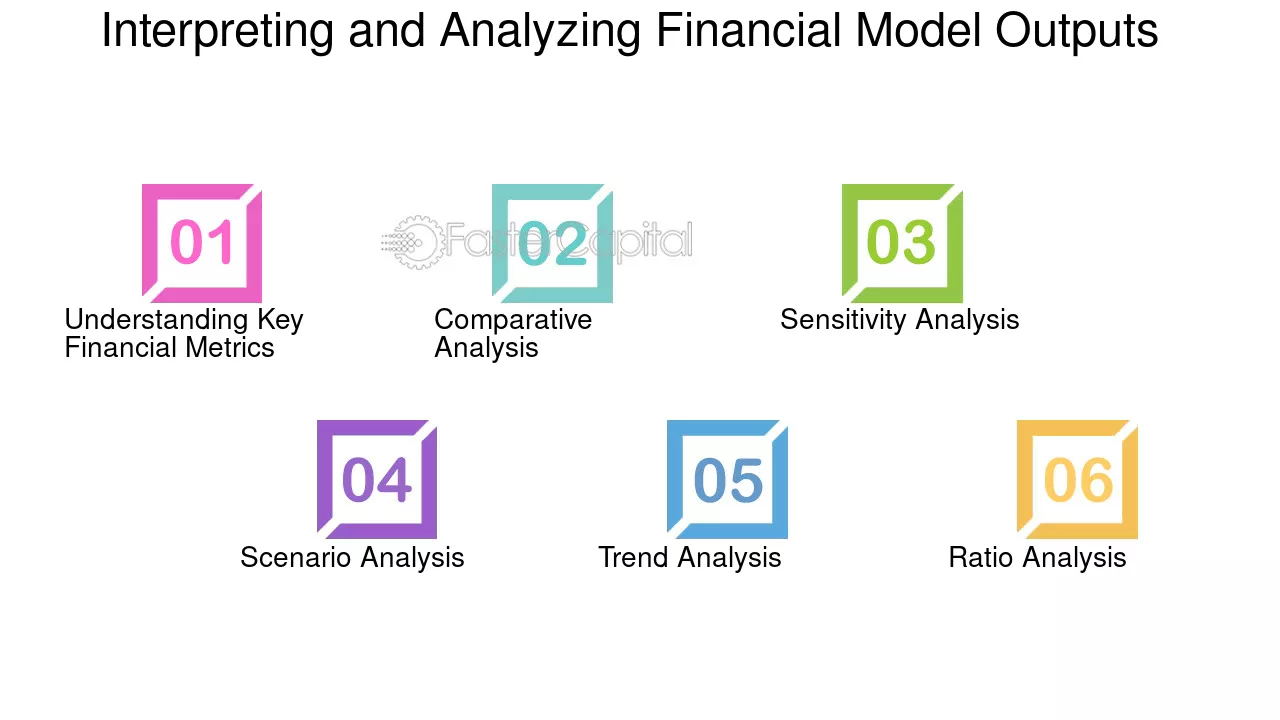 Interpreting and Analyzing Financial Model Outputs

01
Understanding Key Financial Metrics

02
Comparative Analysis

03
Sensitivity Analysis

04
Scenario Analysis

05
Trend Analysis

06
Ratio Analysis

FasterCapital